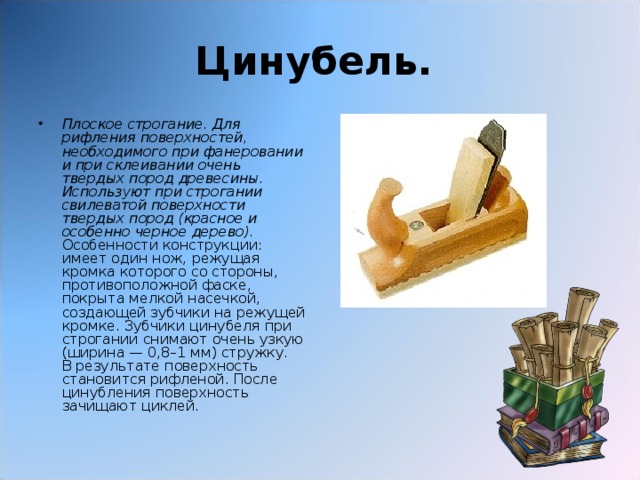 Цинубель.

• Плоское строгание. Для рифления поверхностей, необходимого при фанеровании и при склеивании очень твердых пород древесины. Используют при строгании свилеватой поверхности твердых пород (красное и особенно черное дерево). Особенности конструкции: имеет один нож, режущая кромка которого со стороны, противоположной фаске, покрыта мелкой насечкой, создающей зубчики на режущей кромке. Зубчики цинубеля при строгании снимают очень узкую (ширина — 0,8–1 мм) стружку. В результате поверхность становится рифленой. После цинубления поверхность зачищают циклей.